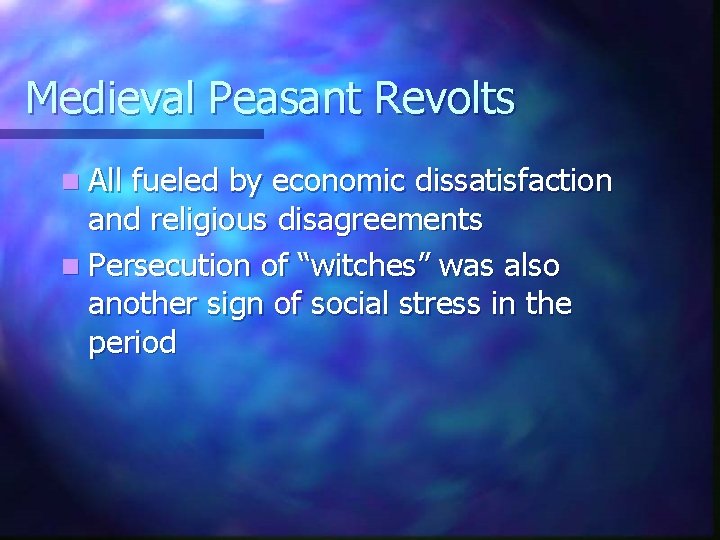 Medieval Peasant Revolts

All fueled by economic dissatisfaction and religious disagreements

Persecution of “witches” was also another sign of social stress in the period